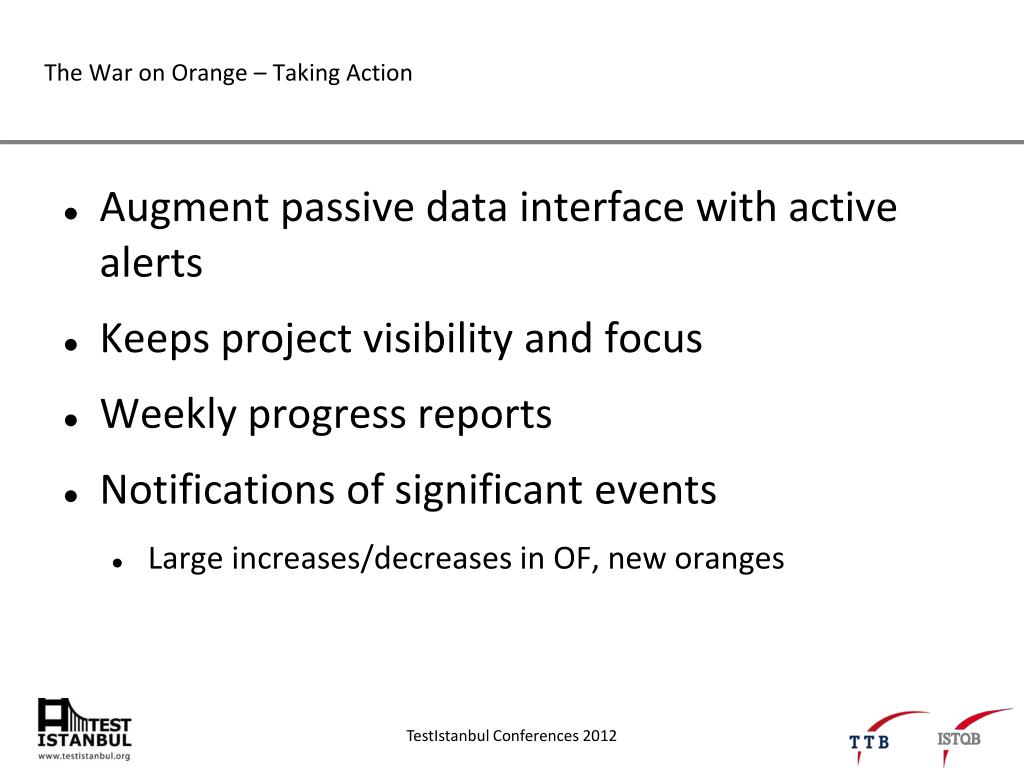 The War on Orange – Taking Action

- Augment passive data interface with active alerts
- Keeps project visibility and focus
- Weekly progress reports
- Notifications of significant events
  - Large increases/decreases in OF, new oranges

TEST ISTANBUL
www.testistanbul.org

TestIstanbul Conferences 2012

TTB

ISTQB